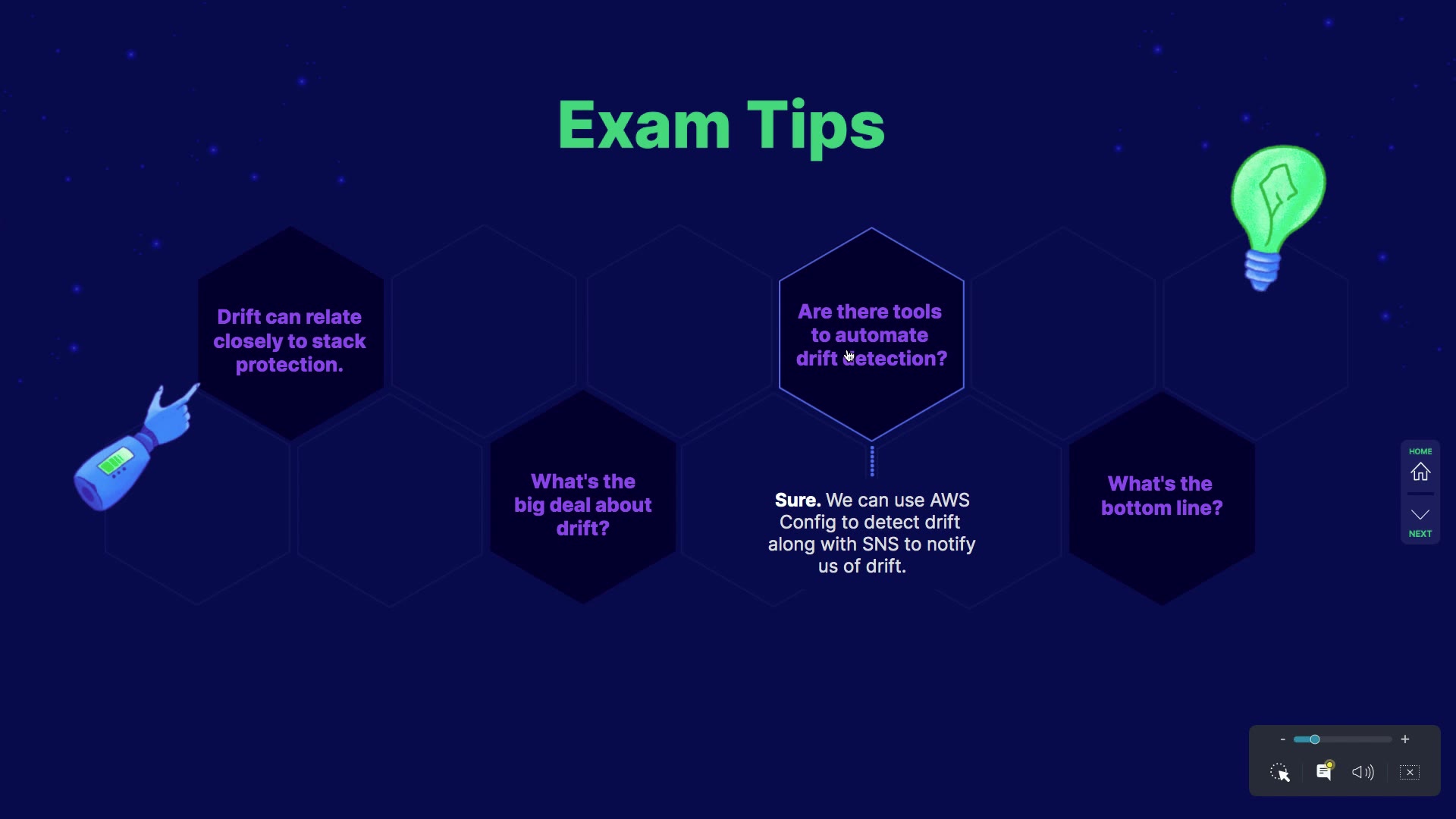 Exam Tips

Drift can relate closely to stack protection.

Are there tools to automate drift detection?

What's the big deal about drift?

**Sure.** We can use AWS Config to detect drift along with SNS to notify us of drift.

What's the bottom line?

HOME

NEXT

-

+